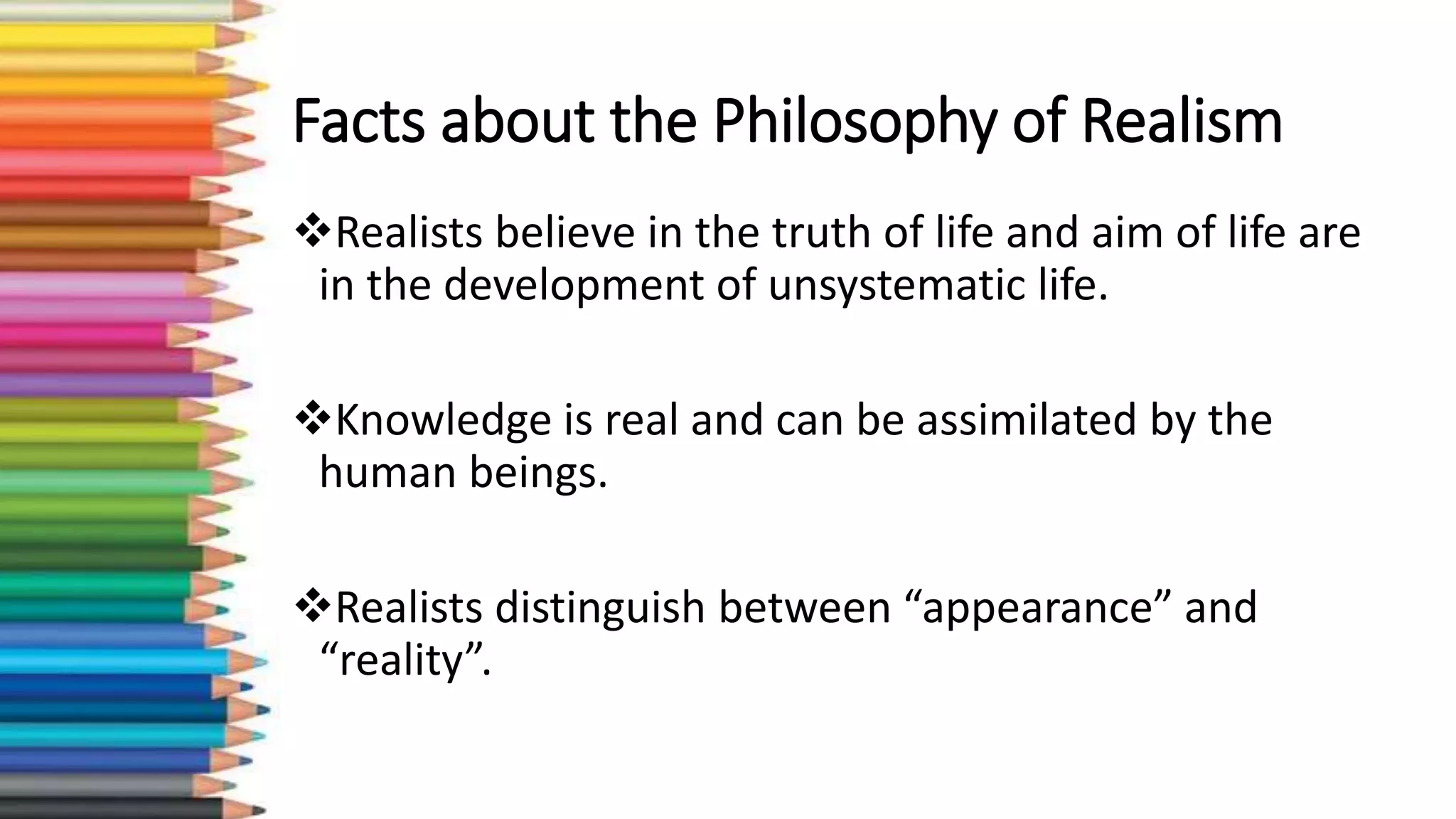 Facts about the Philosophy of Realism

❖Realists believe in the truth of life and aim of life are in the development of unsystematic life.

❖Knowledge is real and can be assimilated by the human beings.

❖Realists distinguish between “appearance” and “reality”.